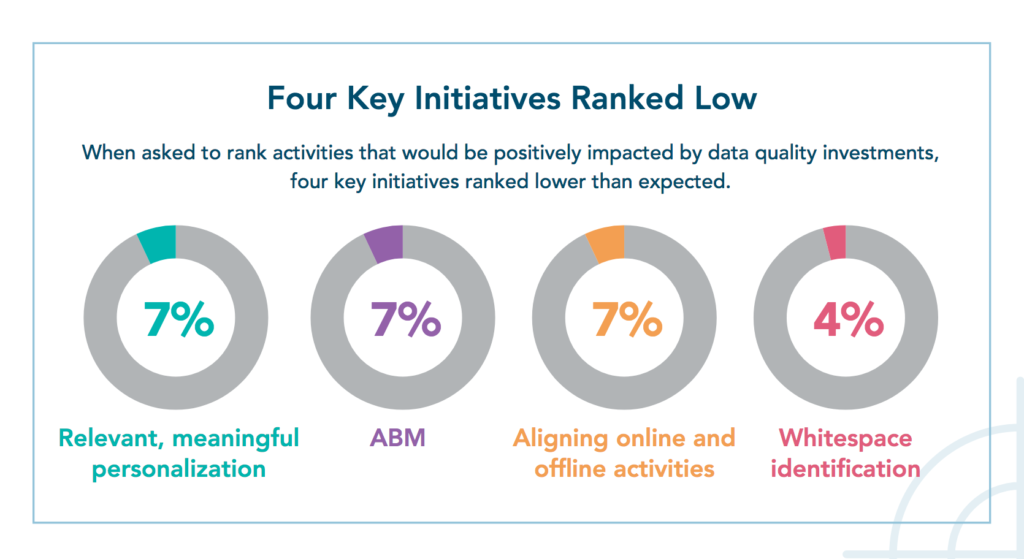 Four Key Initiatives Ranked Low

When asked to rank activities that would be positively impacted by data quality investments, four key initiatives ranked lower than expected.

7%
Relevant, meaningful personalization

7%
ABM

7%
Aligning online and offline activities

4%
Whitespace identification